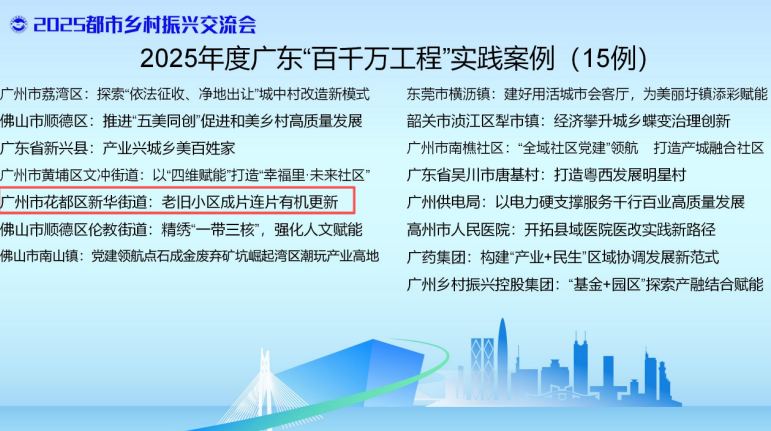 2025都市乡村振兴交流会

2025年度广东“百千万工程”实践案例（15例）

广州市荔湾区：探索“依法征收、净地出让”城中村改造新模式
佛山市顺德区：推进“五美同创”促进和美乡村高质量发展
广东省新兴县：产业兴城乡美百姓家
广州市黄埔区文冲街道：以“四维赋能”打造“幸福里·未来社区”
广州市花都区新华街道：老旧小区成片连片有机更新
佛山市顺德区伦教街道：精绣“一带三核”，强化人文赋能
佛山市南山镇：党建领航点石成金废弃矿坑崛起湾区潮玩产业高地

东莞市横沥镇：建好用活城市会客厅，为美丽圩镇添彩赋能
韶关市浈江区犁市镇：经济攀升城乡蝶变治理创新
广州市南樵社区：“全域社区党建”领航　打造产城融合社区
广东省吴川市唐基村：打造粤西发展明星村
广州供电局：以电力硬支撑服务千行百业高质量发展
高州市人民医院：开拓县域医院医改实践新路径
广药集团：构建“产业+民生”区域协调发展新范式
广州乡村振兴控股集团：“基金+园区”探索产融结合赋能